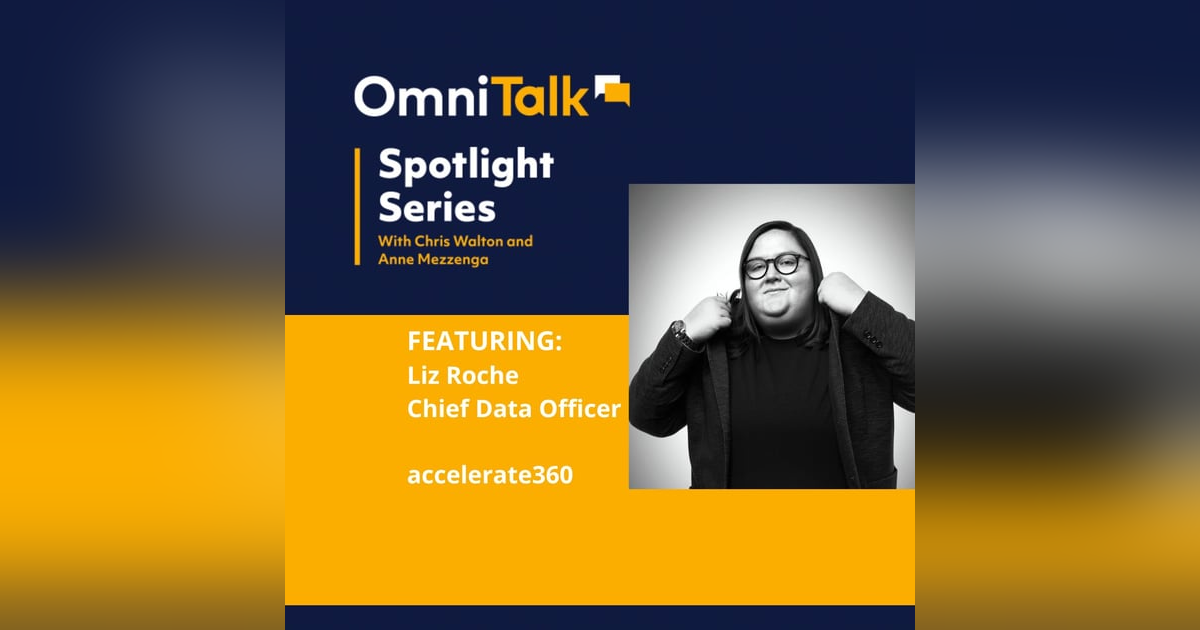 OmniTalk

Spotlight Series
With Chris Walton and Anne Mezzenga

FEATURING:
Liz Roche
Chief Data Officer

accelerate360